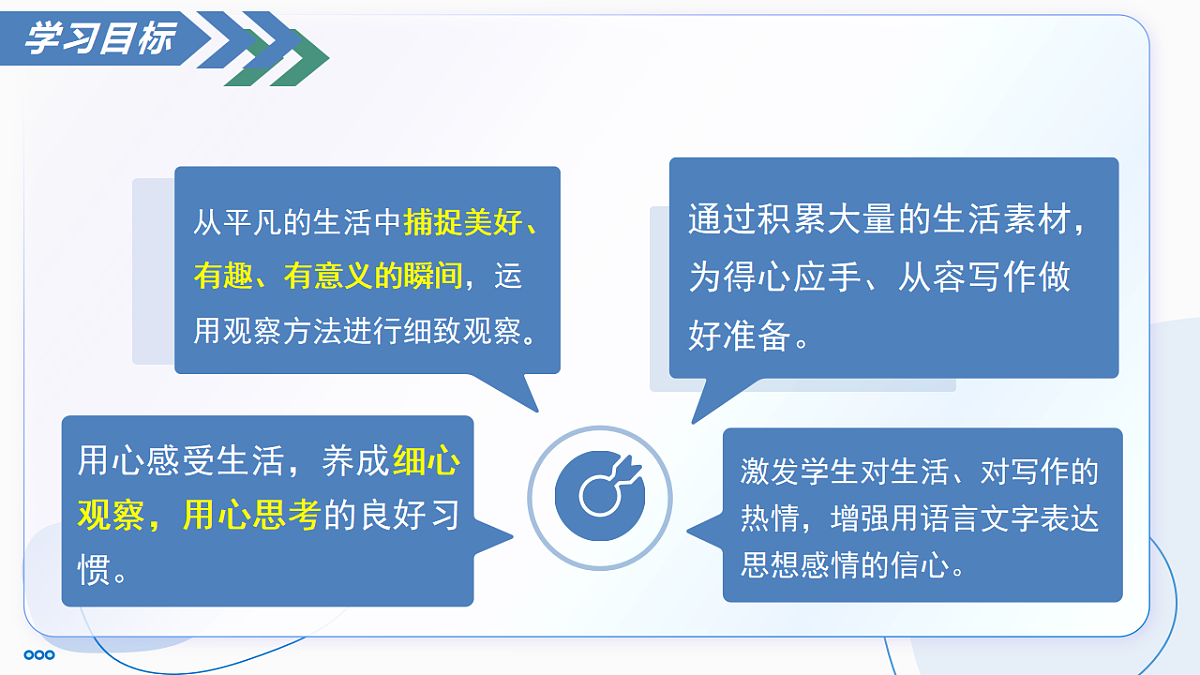 学习目标

从平凡的生活中捕捉美好、有趣、有意义的瞬间，运用观察方法进行细致观察。

通过积累大量的生活素材，为得心应手、从容写作做好准备。

用心感受生活，养成细心观察，用心思考的良好习惯。

激发学生对生活、对写作的热情，增强用语言文字表达思想感情的信心。